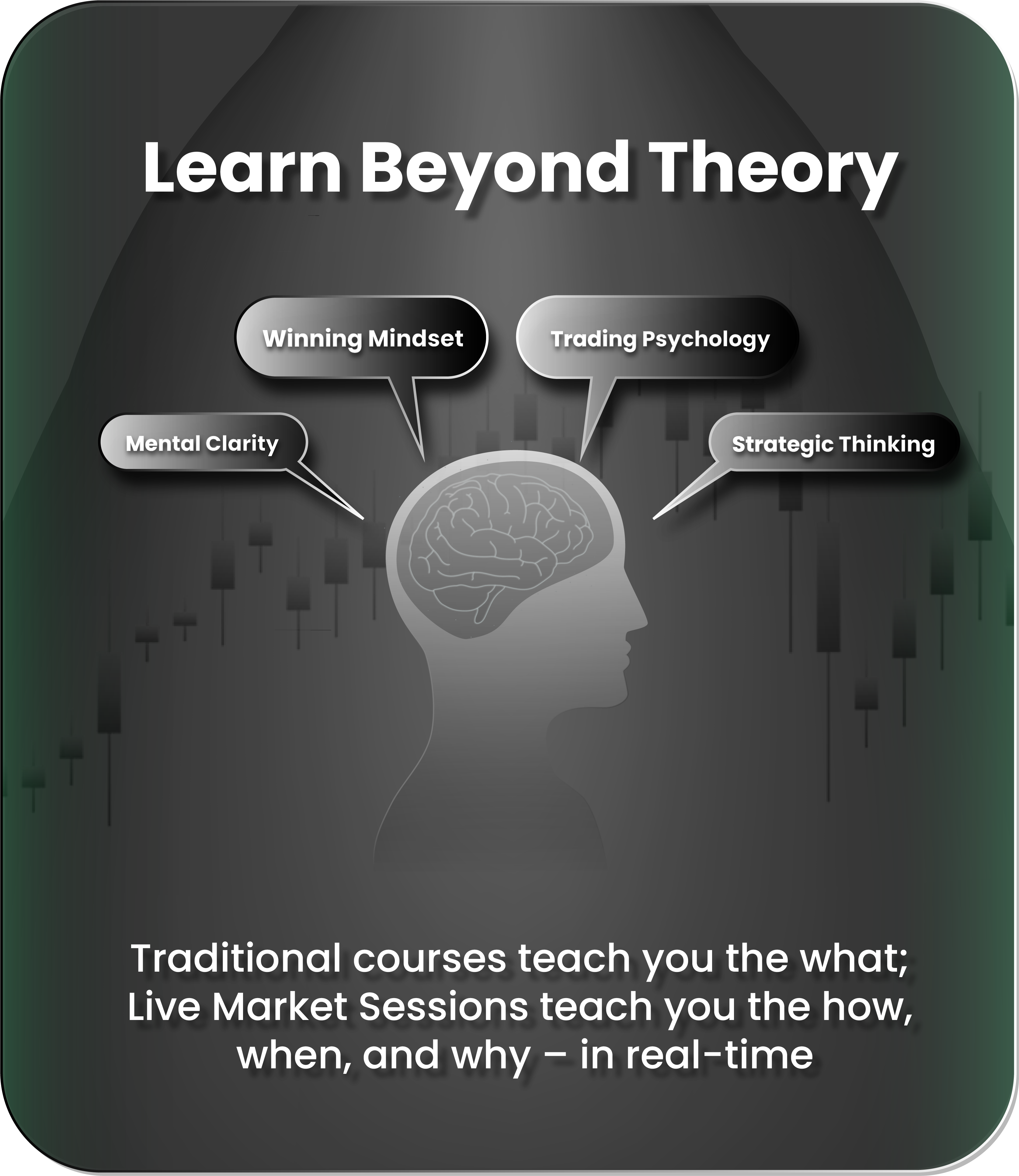 Learn Beyond Theory

Winning Mindset

Trading Psychology

Mental Clarity

Strategic Thinking

Traditional courses teach you the what; Live Market Sessions teach you the how, when, and why – in real-time